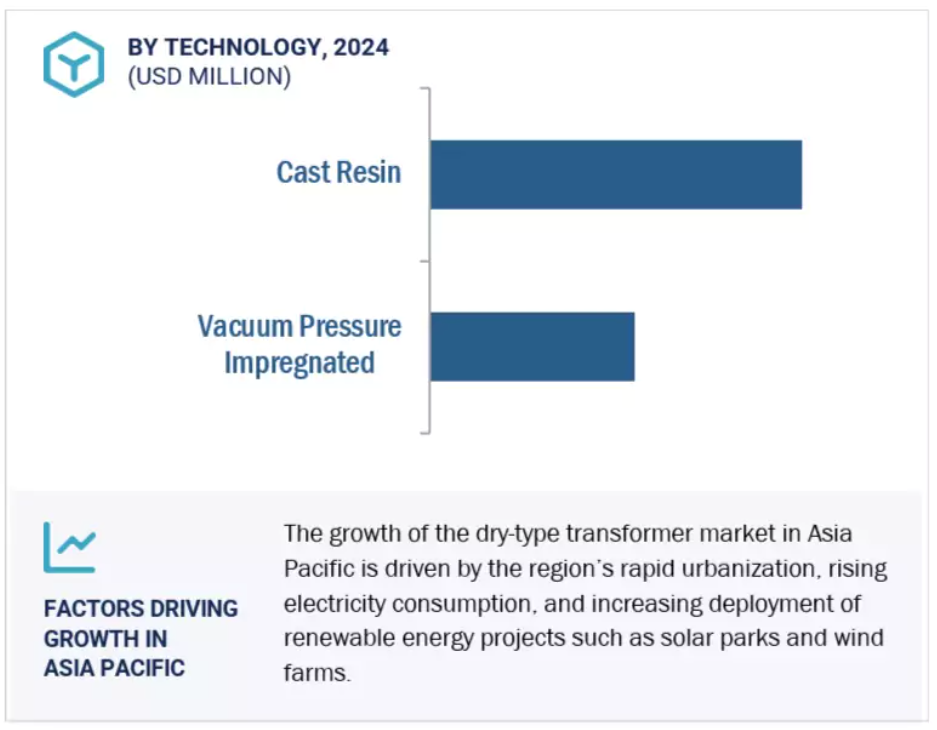 BY TECHNOLOGY, 2024
(USD MILLION)

Cast Resin

Vacuum Pressure Impregnated

FACTORS DRIVING GROWTH IN ASIA PACIFIC

The growth of the dry-type transformer market in Asia Pacific is driven by the region's rapid urbanization, rising electricity consumption, and increasing deployment of renewable energy projects such as solar parks and wind farms.